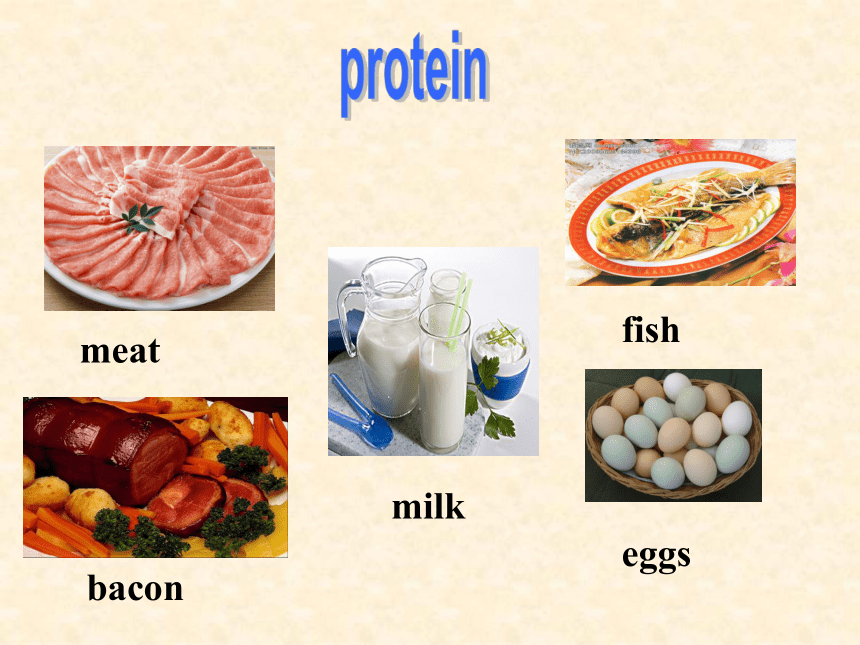 protein

meat

fish

milk

bacon

eggs